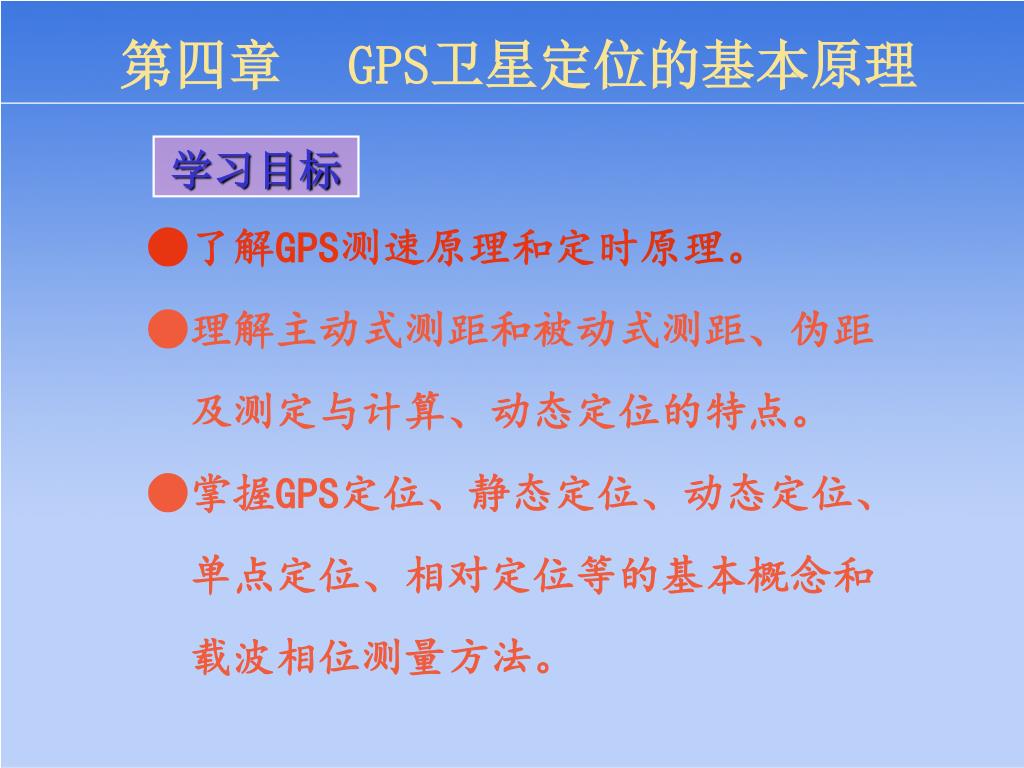 第四章　GPS卫星定位的基本原理

学习目标

●了解GPS测速原理和定时原理。

●理解主动式测距和被动式测距、伪距及测定与计算、动态定位的特点。

●掌握GPS定位、静态定位、动态定位、单点定位、相对定位等的基本概念和载波相位测量方法。